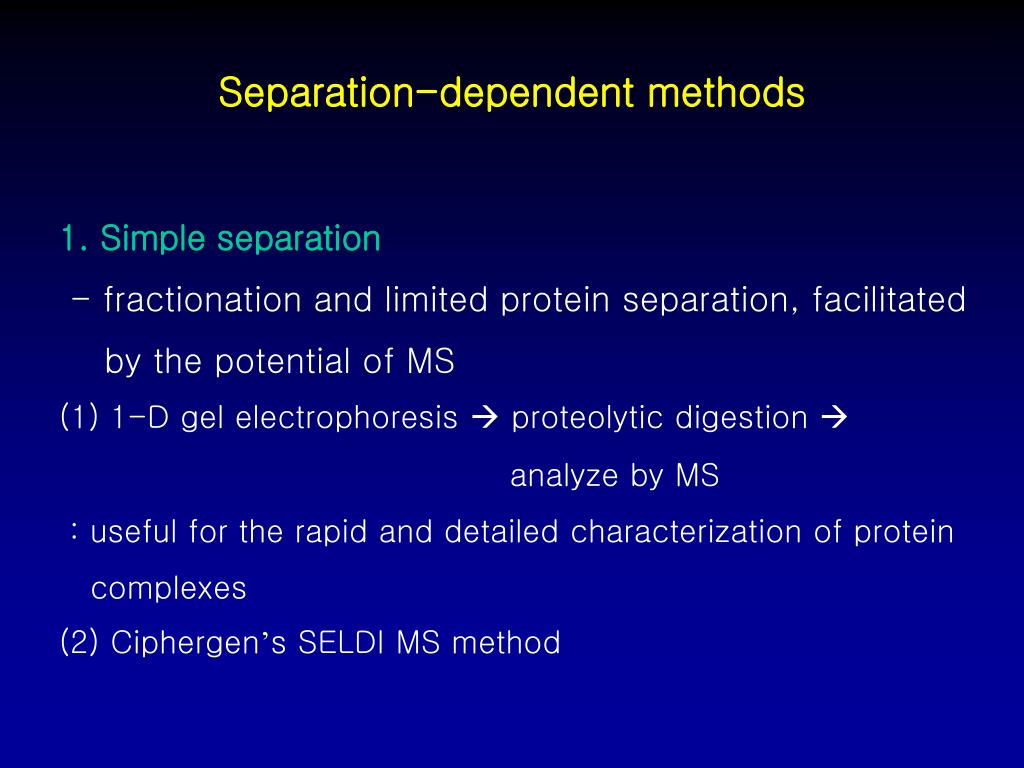 Separation-dependent methods

1. Simple separation
- fractionation and limited protein separation, facilitated by the potential of MS
(1) 1-D gel electrophoresis → proteolytic digestion → analyze by MS
: useful for the rapid and detailed characterization of protein complexes
(2) Ciphergen's SELDI MS method